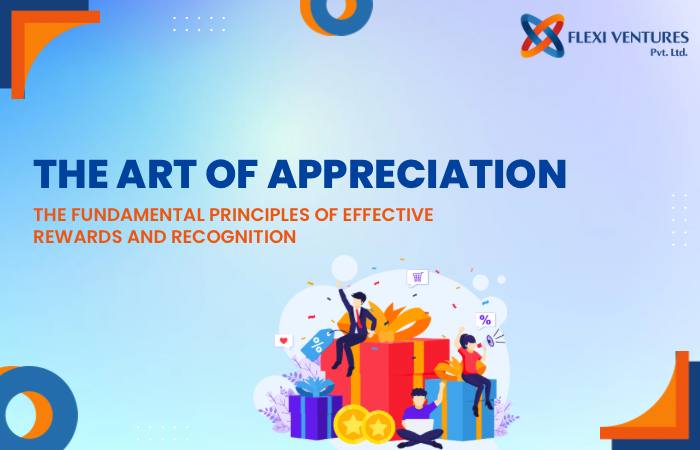 FLEXI VENTURES
Pvt. Ltd.

THE ART OF APPRECIATION

THE FUNDAMENTAL PRINCIPLES OF EFFECTIVE REWARDS AND RECOGNITION

%

%